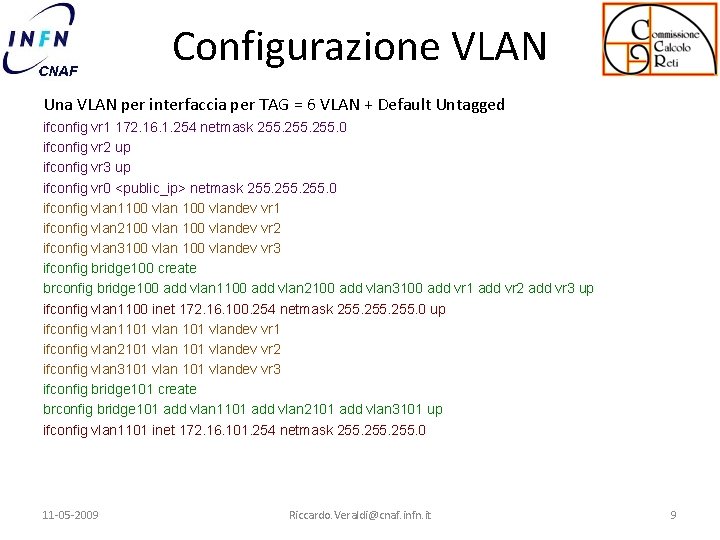 INFN
CNAF

Configurazione VLAN

Commissione
Calcolo
Reti

Una VLAN per interfaccia per TAG = 6 VLAN + Default Untagged

ifconfig vr1 172.16.1.254 netmask 255.255.255.0
ifconfig vr2 up
ifconfig vr3 up
ifconfig vr0 <public_ip> netmask 255.255.255.0
ifconfig vlan1100 vlan 100 vlandev vr1
ifconfig vlan2100 vlan 100 vlandev vr2
ifconfig vlan3100 vlan 100 vlandev vr3
ifconfig bridge100 create
brconfig bridge100 add vlan1100 add vlan2100 add vlan3100 add vr1 add vr2 add vr3 up
ifconfig vlan1100 inet 172.16.100.254 netmask 255.255.255.0 up
ifconfig vlan1101 vlan 101 vlandev vr1
ifconfig vlan2101 vlan 101 vlandev vr2
ifconfig vlan3101 vlan 101 vlandev vr3
ifconfig bridge101 create
brconfig bridge101 add vlan1101 add vlan2101 add vlan3101 up
ifconfig vlan1101 inet 172.16.101.254 netmask 255.255.255.0

11-05-2009
Riccardo.Veraldi@cnaf.infn.it
9